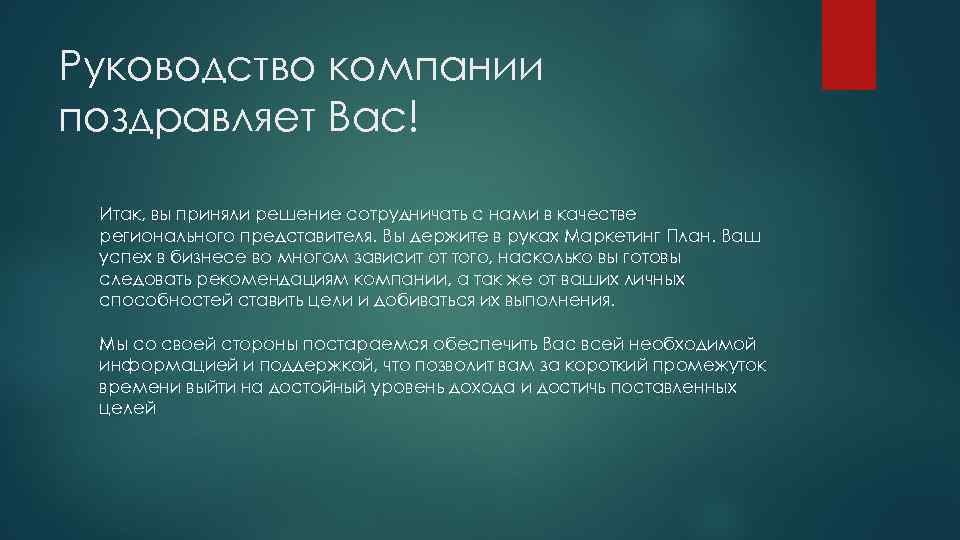 Руководство компании поздравляет Вас!

Итак, вы приняли решение сотрудничать с нами в качестве регионального представителя. Вы держите в руках Маркетинг План. Ваш успех в бизнесе во многом зависит от того, насколько вы готовы следовать рекомендациям компании, а так же от ваших личных способностей ставить цели и добиваться их выполнения.

Мы со своей стороны постараемся обеспечить Вас всей необходимой информацией и поддержкой, что позволит вам за короткий промежуток времени выйти на достойный уровень дохода и достичь поставленных целей